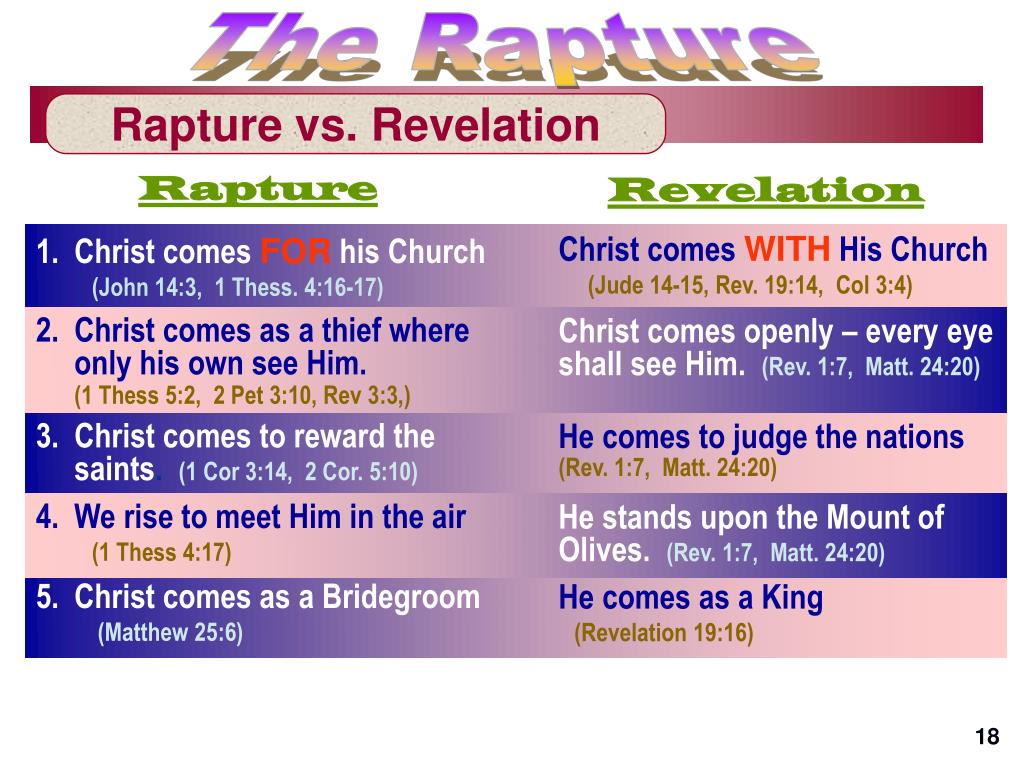 The Rapture

Rapture vs. Revelation

| Rapture | Revelation |
|---|---|
| 1. Christ comes FOR his Church (John 14:3, 1 Thess. 4:16-17) | Christ comes WITH His Church (Jude 14-15, Rev. 19:14, Col 3:4) |
| 2. Christ comes as a thief where only his own see Him. (1 Thess 5:2, 2 Pet 3:10, Rev 3:3,) | Christ comes openly – every eye shall see Him. (Rev. 1:7, Matt. 24:20) |
| 3. Christ comes to reward the saints. (1 Cor 3:14, 2 Cor. 5:10) | He comes to judge the nations (Rev. 1:7, Matt. 24:20) |
| 4. We rise to meet Him in the air (1 Thess 4:17) | He stands upon the Mount of Olives. (Rev. 1:7, Matt. 24:20) |
| 5. Christ comes as a Bridegroom (Matthew 25:6) | He comes as a King (Revelation 19:16) |

18